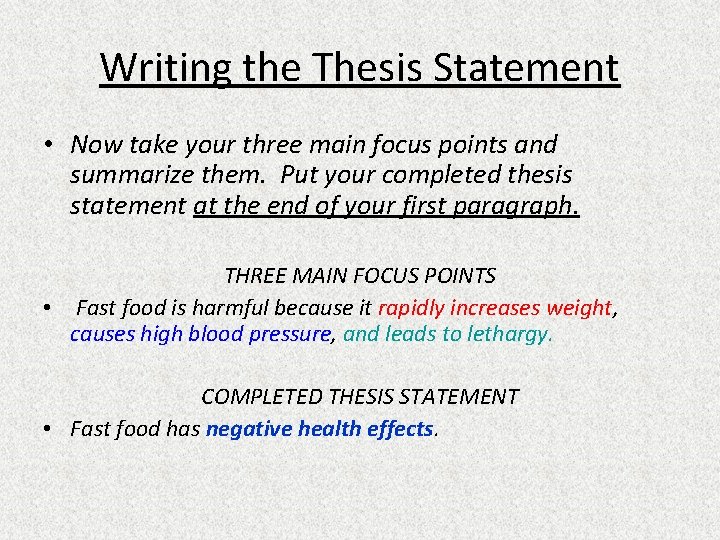 Writing the Thesis Statement

• Now take your three main focus points and summarize them. Put your completed thesis statement at the end of your first paragraph.

THREE MAIN FOCUS POINTS

• Fast food is harmful because it rapidly increases weight, causes high blood pressure, and leads to lethargy.

COMPLETED THESIS STATEMENT

• Fast food has negative health effects.